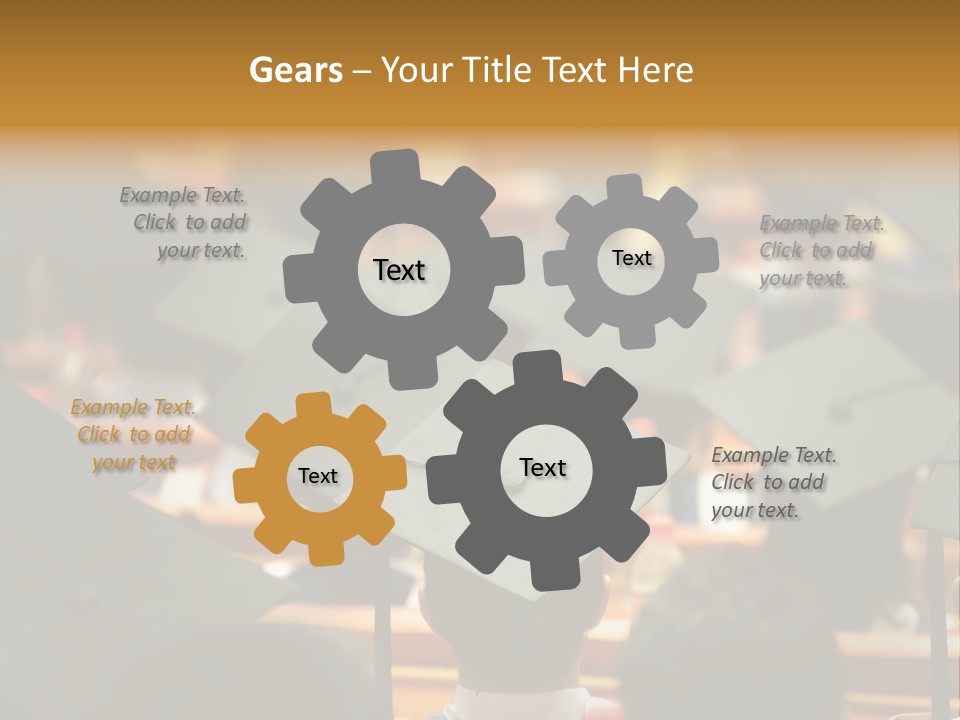 Gears – Your Title Text Here

Example Text. Click to add your text.

Text

Text

Example Text. Click to add your text.

Example Text. Click to add your text

Text

Text

Example Text. Click to add your text.